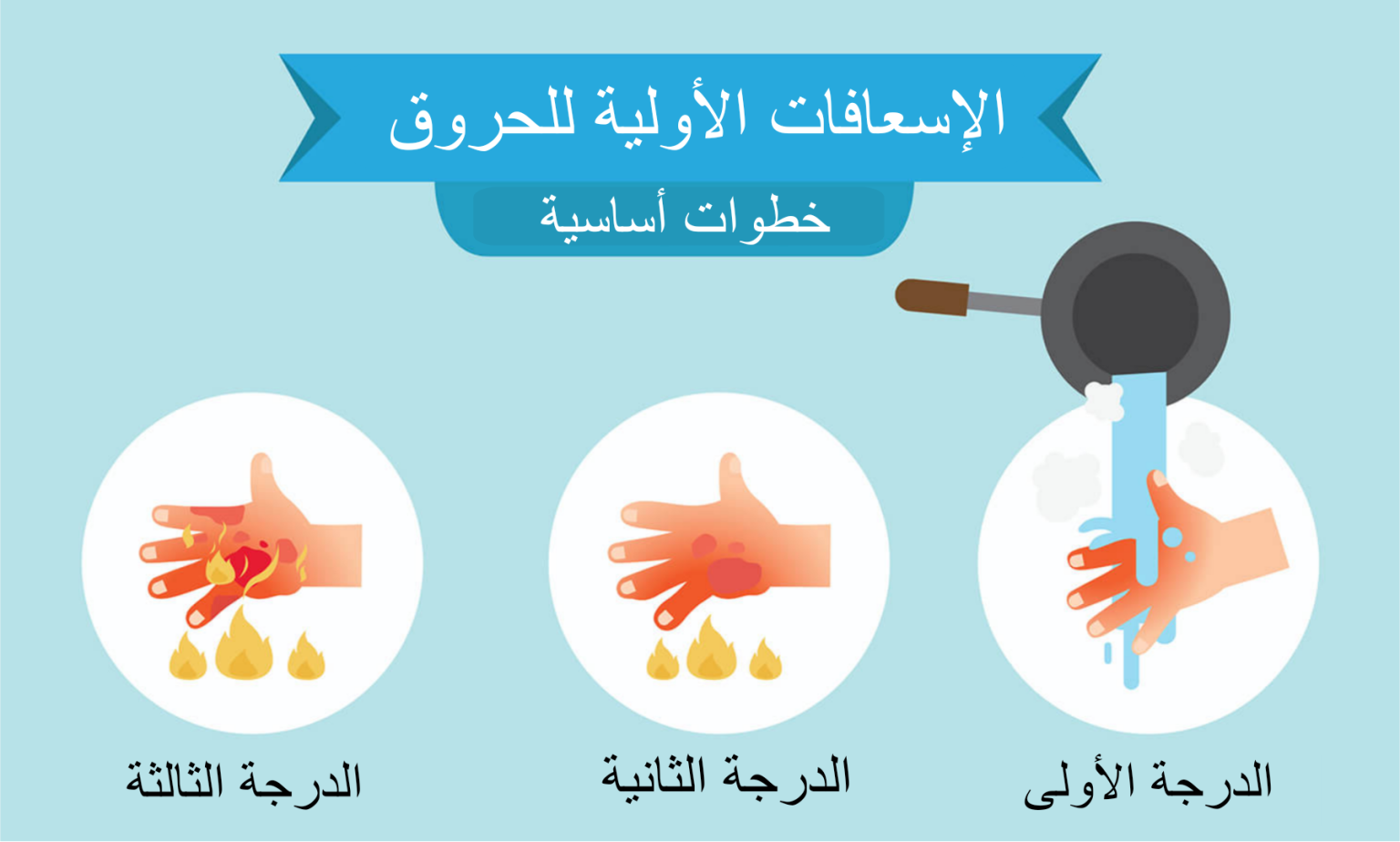 الإسعافات الأولية للحروق

خطوات أساسية

الدرجة الأولى

الدرجة الثانية

الدرجة الثالثة